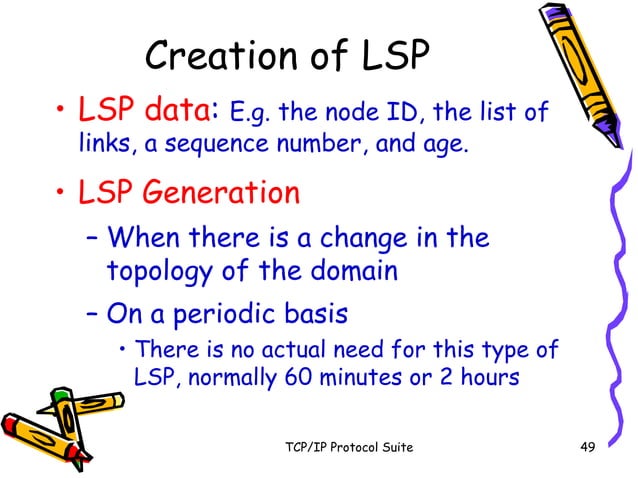 Creation of LSP

• LSP data: E.g. the node ID, the list of links, a sequence number, and age.

• LSP Generation

– When there is a change in the topology of the domain

– On a periodic basis

• There is no actual need for this type of LSP, normally 60 minutes or 2 hours

TCP/IP Protocol Suite

49